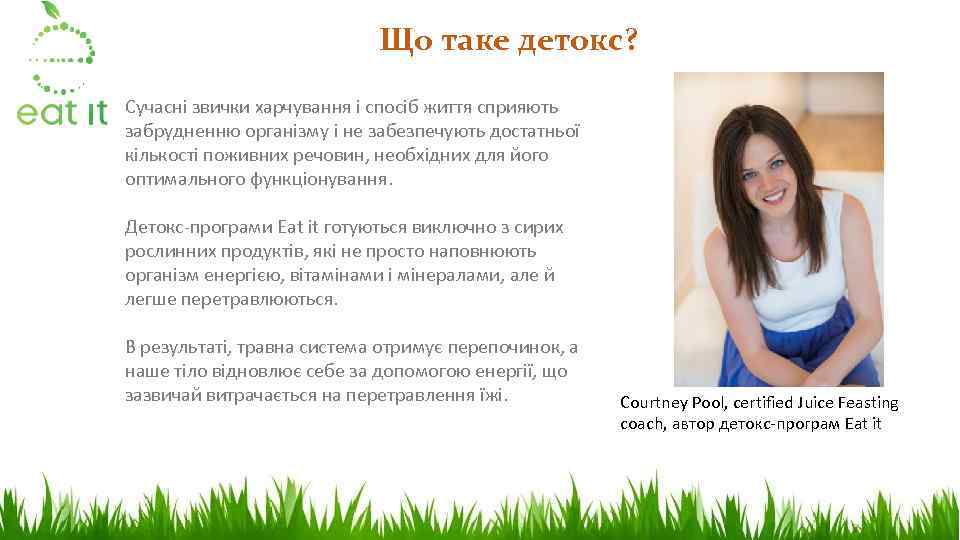 eat it

Що таке детокс?

Сучасні звички харчування і спосіб життя сприяють забрудненню організму і не забезпечують достатньої кількості поживних речовин, необхідних для його оптимального функціонування.

Детокс-програми Eat it готуються виключно з сирих рослинних продуктів, які не просто наповнюють організм енергією, вітамінами і мінералами, але й легше перетравлюються.

В результаті, травна система отримує перепочинок, а наше тіло відновлює себе за допомогою енергії, що зазвичай витрачається на перетравлення їжі.

Courtney Pool, certified Juice Feasting coach, автор детокс-програм Eat it